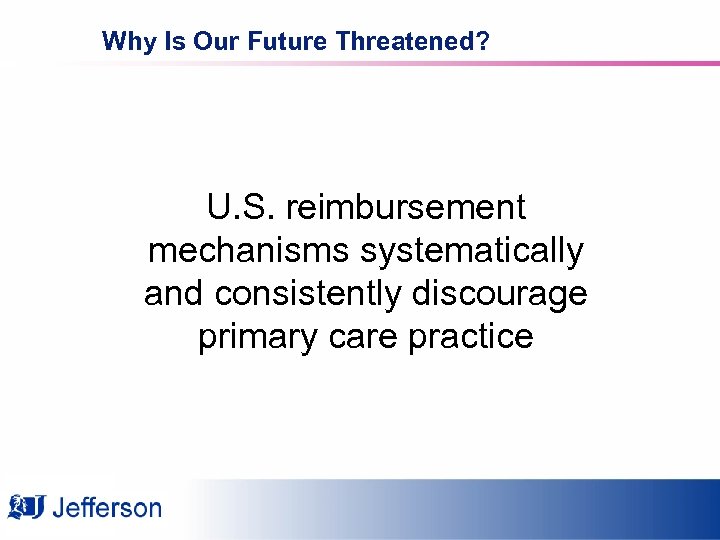 Why Is Our Future Threatened?

U.S. reimbursement mechanisms systematically and consistently discourage primary care practice

Jefferson